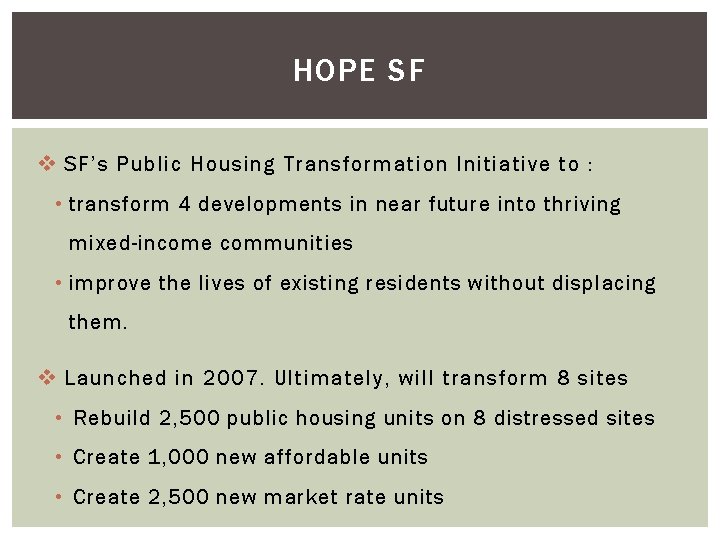 HOPE SF

❖ SF's Public Housing Transformation Initiative to :

• transform 4 developments in near future into thriving mixed-income communities

• improve the lives of existing residents without displacing them.

❖ Launched in 2007. Ultimately, will transform 8 sites

• Rebuild 2,500 public housing units on 8 distressed sites

• Create 1,000 new affordable units

• Create 2,500 new market rate units